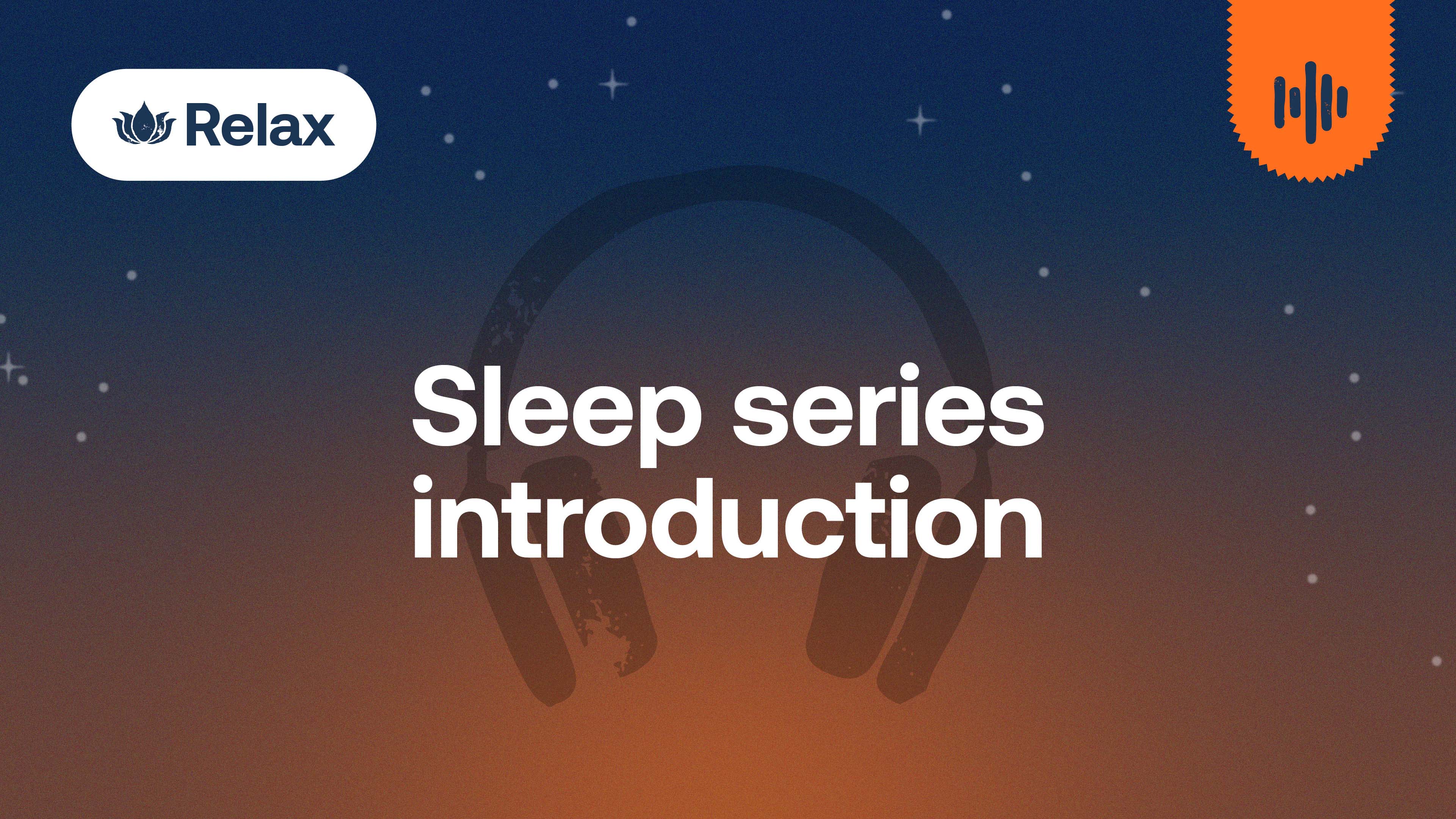 Relax

Sleep series introduction